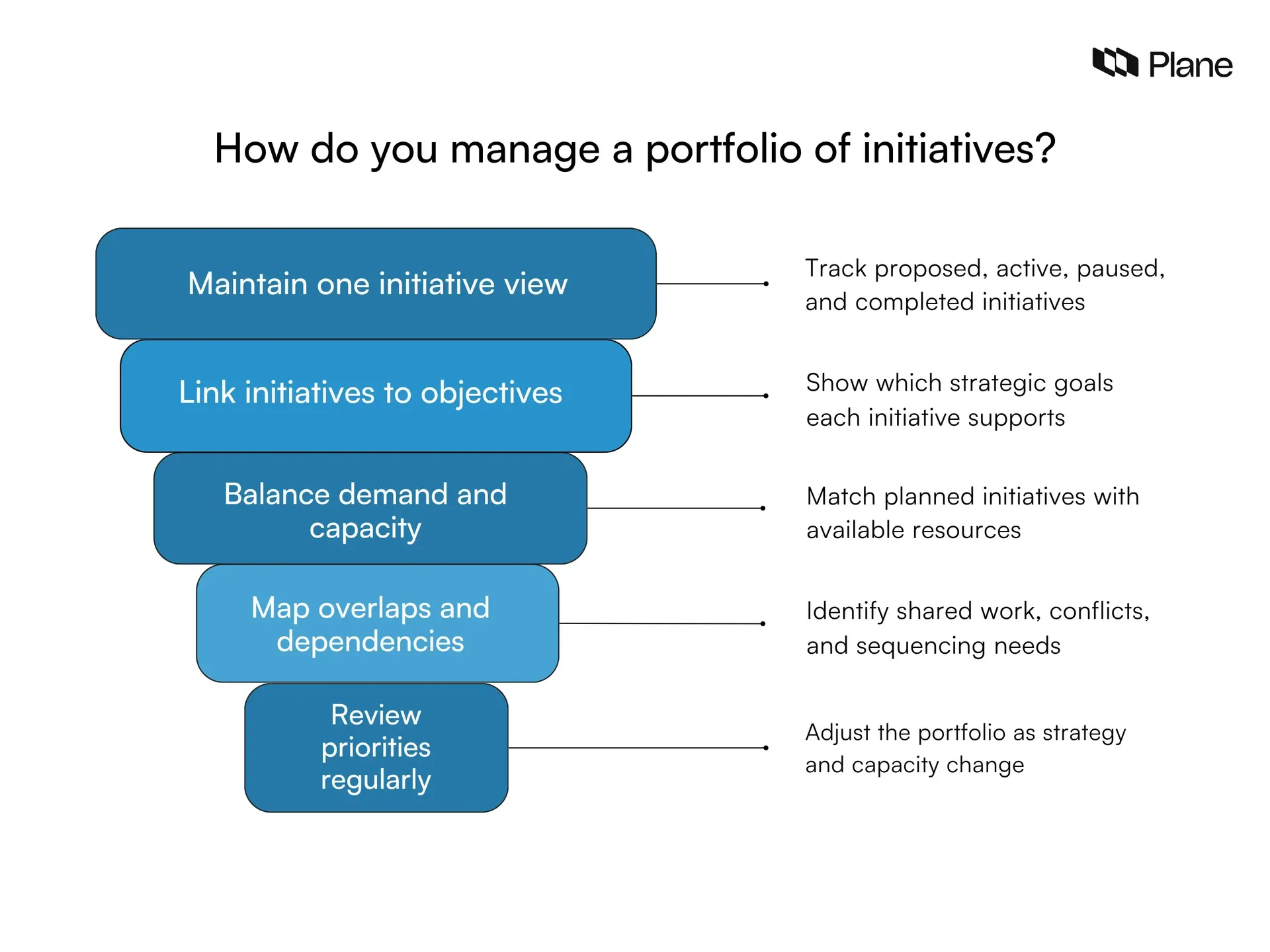 Plane

How do you manage a portfolio of initiatives?

Maintain one initiative view

Track proposed, active, paused, and completed initiatives

Link initiatives to objectives

Show which strategic goals each initiative supports

Balance demand and capacity

Match planned initiatives with available resources

Map overlaps and dependencies

Identify shared work, conflicts, and sequencing needs

Review priorities regularly

Adjust the portfolio as strategy and capacity change